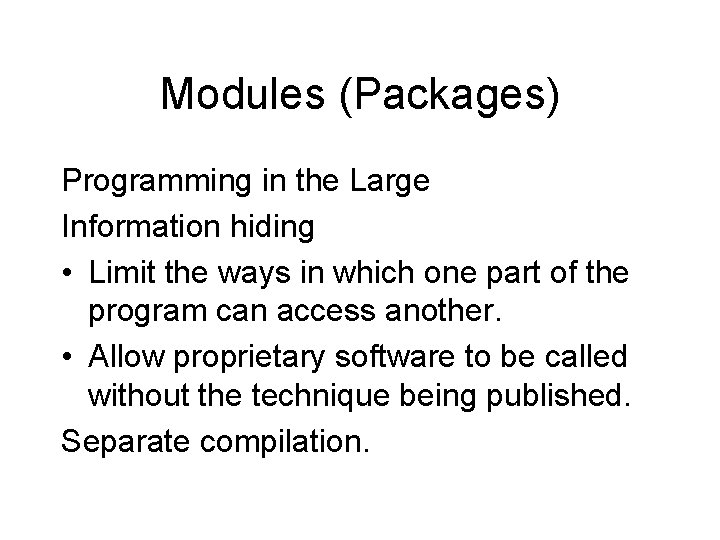 Modules (Packages)

Programming in the Large

Information hiding

• Limit the ways in which one part of the program can access another.
• Allow proprietary software to be called without the technique being published.

Separate compilation.